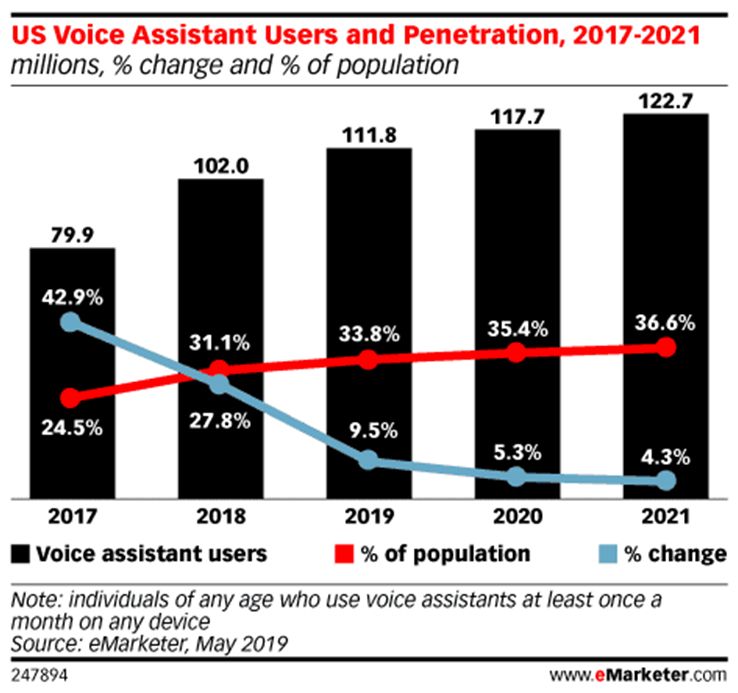 US Voice Assistant Users and Penetration, 2017-2021
millions, % change and % of population

79.9
102.0
111.8
117.7
122.7

42.9%
31.1%
33.8%
35.4%
36.6%
24.5%
27.8%
9.5%
5.3%
4.3%

2017
2018
2019
2020
2021

Voice assistant users
% of population
% change

Note: individuals of any age who use voice assistants at least once a month on any device
Source: eMarketer, May 2019

247894
www.eMarketer.com